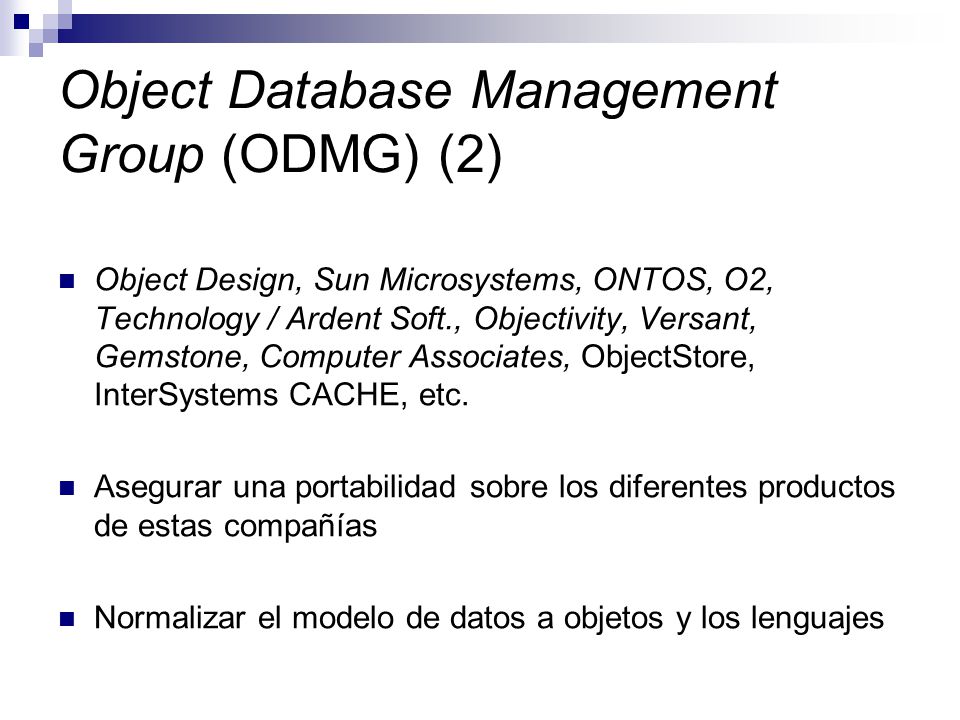 Object Database Management Group (ODMG) (2)

Object Design, Sun Microsystems, ONTOS, O2, Technology / Ardent Soft., Objectivity, Versant, Gemstone, Computer Associates, ObjectStore, InterSystems CACHE, etc.

Asegurar una portabilidad sobre los diferentes productos de estas compañías

Normalizar el modelo de datos a objetos y los lenguajes